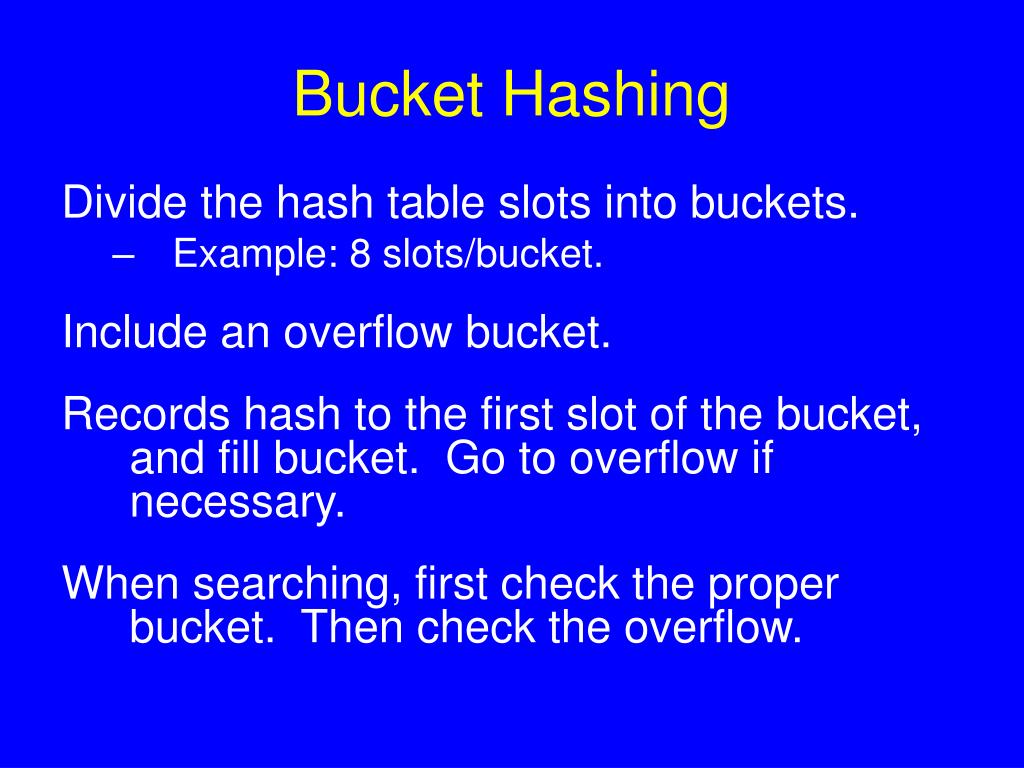 Bucket Hashing

Divide the hash table slots into buckets.

– Example: 8 slots/bucket.

Include an overflow bucket.

Records hash to the first slot of the bucket, and fill bucket. Go to overflow if necessary.

When searching, first check the proper bucket. Then check the overflow.